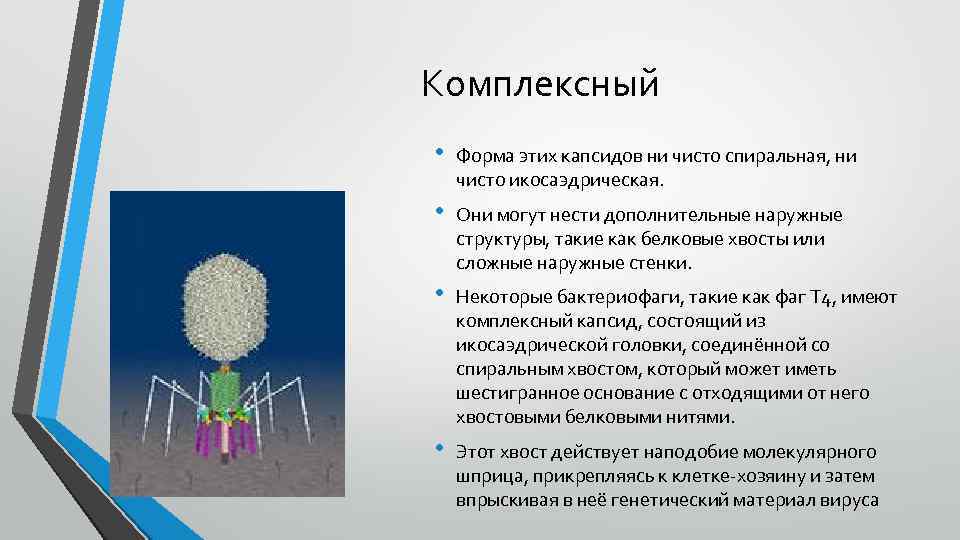 Комплексный

• Форма этих капсидов ни чисто спиральная, ни чисто икосаэдрическая.

• Они могут нести дополнительные наружные структуры, такие как белковые хвосты или сложные наружные стенки.

• Некоторые бактериофаги, такие как фаг T4, имеют комплексный капсид, состоящий из икосаэдрической головки, соединённой со спиральным хвостом, который может иметь шестигранное основание с отходящими от него хвостовыми белковыми нитями.

• Этот хвост действует наподобие молекулярного шприца, прикрепляясь к клетке-хозяину и затем впрыскивая в неё генетический материал вируса